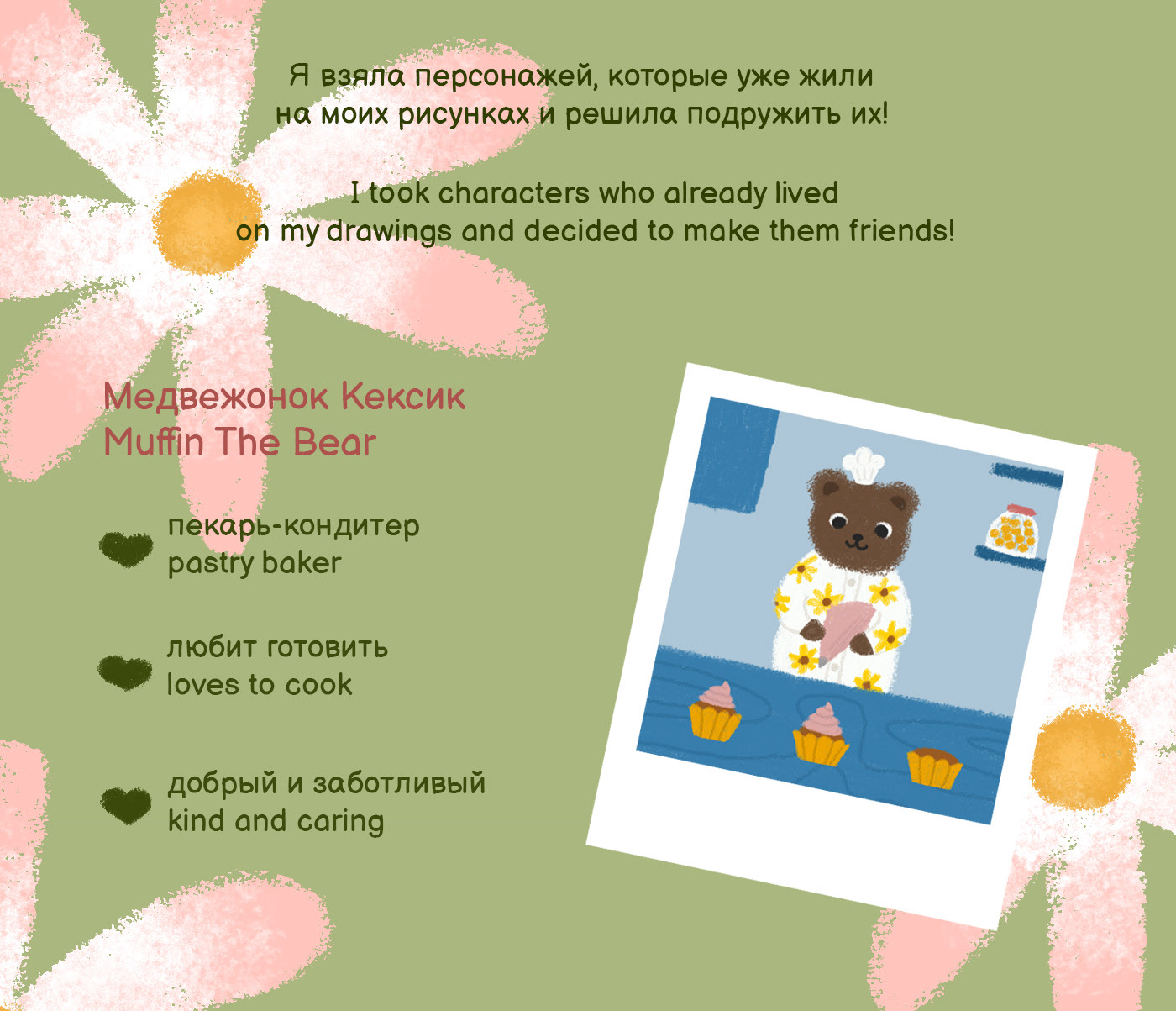 Я взяла персонажей, которые уже жили на моих рисунках и решила подружить их!

I took characters who already lived on my drawings and decided to make them friends!

Медвежонок Кексик
Muffin The Bear

пекарь-кондитер
pastry baker

любит готовить
loves to cook

добрый и заботливый
kind and caring